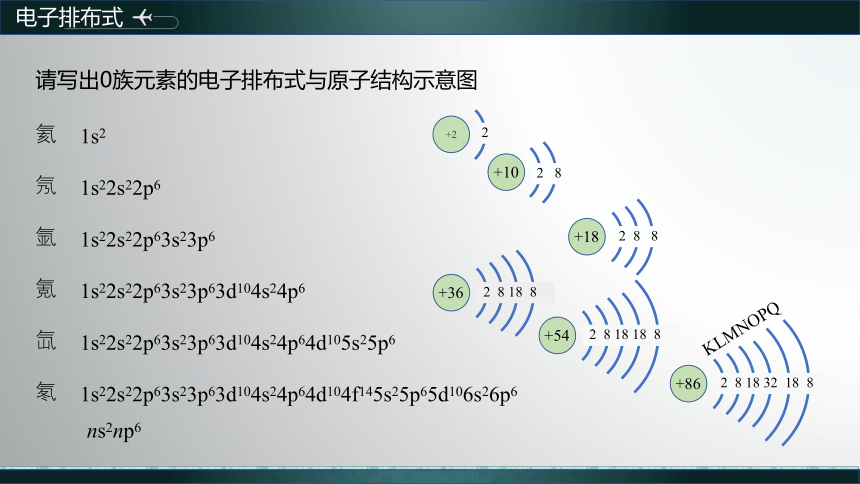 电子排布式

请写出0族元素的电子排布式与原子结构示意图

氦 $1s^2$

氖 $1s^22s^22p^6$

氩 $1s^22s^22p^63s^23p^6$

氪 $1s^22s^22p^63s^23p^63d^{10}4s^24p^6$

氙 $1s^22s^22p^63s^23p^63d^{10}4s^24p^64d^{10}5s^25p^6$

氡 $1s^22s^22p^63s^23p^63d^{10}4s^24p^64d^{10}4f^{14}5s^25p^65d^{10}6s^26p^6$

$ns^2np^6$

+2 2

+10 2 8

+18 2 8 8

+36 2 8 18 8

+54 2 8 18 18 8

KLMNOPQ

+86 2 8 18 32 18 8